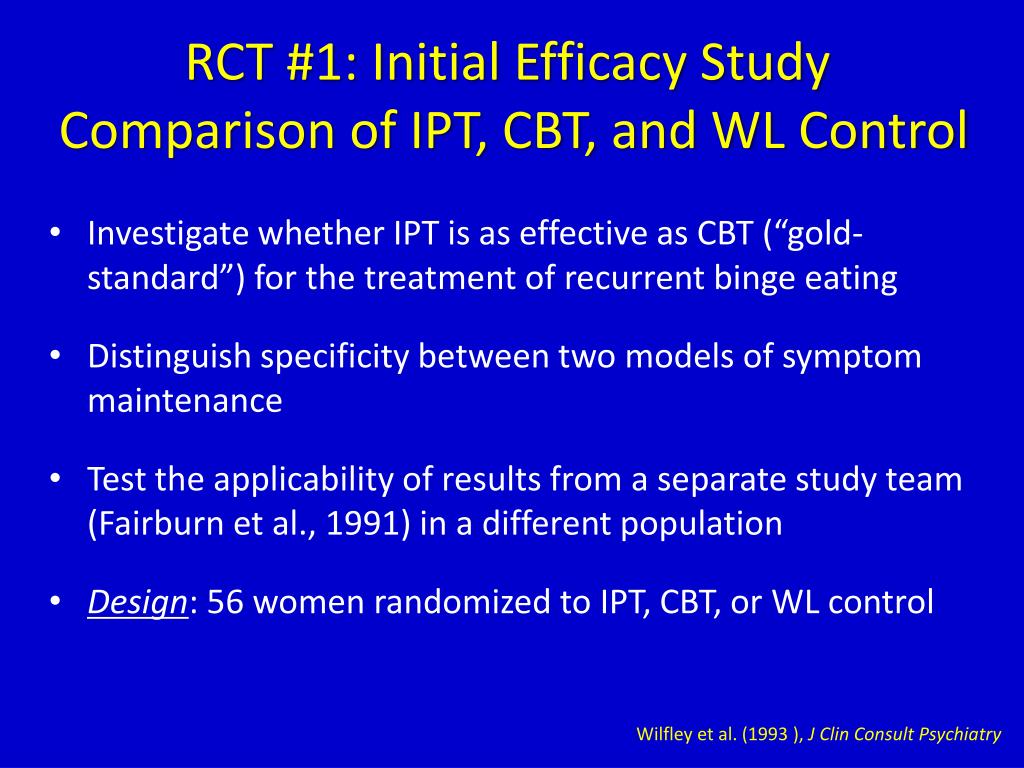 RCT #1: Initial Efficacy Study
Comparison of IPT, CBT, and WL Control

• Investigate whether IPT is as effective as CBT (“gold-standard”) for the treatment of recurrent binge eating

• Distinguish specificity between two models of symptom maintenance

• Test the applicability of results from a separate study team (Fairburn et al., 1991) in a different population

• Design: 56 women randomized to IPT, CBT, or WL control

Wilfley et al. (1993 ), J Clin Consult Psychiatry